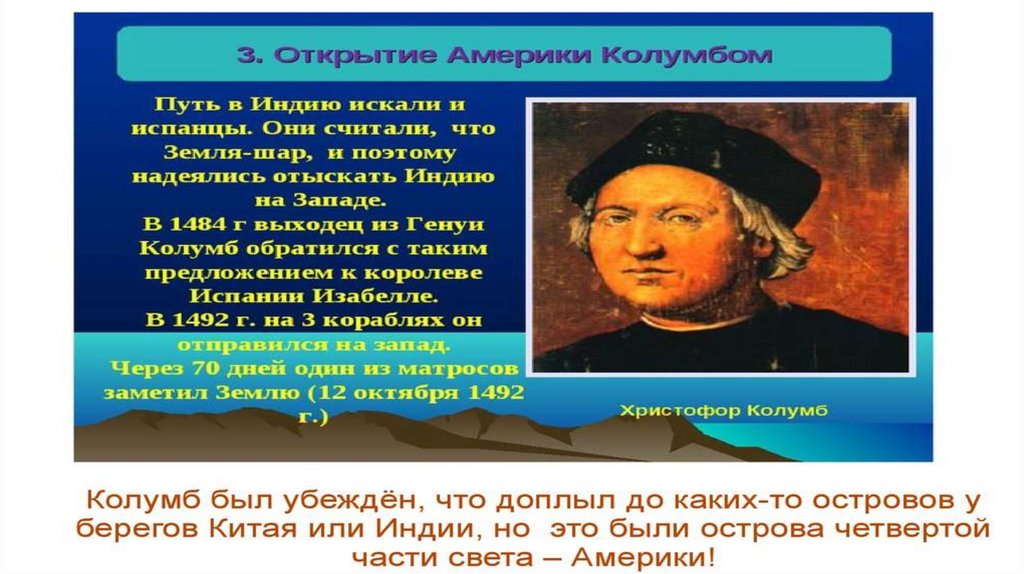 3. Открытие Америки Колумбом

Путь в Индию искали и испанцы. Они считали, что Земля-шар, и поэтому надеялись отыскать Индию на Западе.
В 1484 г выходец из Генуи Колумб обратился с таким предложением к королеве Испании Изабелле.
В 1492 г. на 3 кораблях он отправился на запад.
Через 70 дней один из матросов заметил Землю (12 октября 1492 г.)

Христофор Колумб

Колумб был убеждён, что доплыл до каких-то островов у берегов Китая или Индии, но это были острова четвертой части света – Америки!